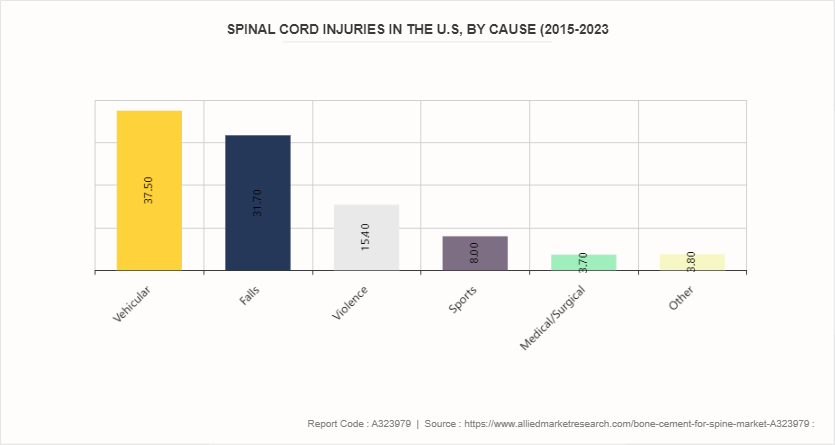 SPINAL CORD INJURIES IN THE U.S, BY CAUSE (2015-2023

37.50
31.70
15.40
8.00
3.70
3.80

Vehicular
Falls
Violence
Sports
Medical/Surgical
Other

Report Code : A323979 | Source : https://www.alliedmarketresearch.com/bone-cement-for-spine-market-A323979 :